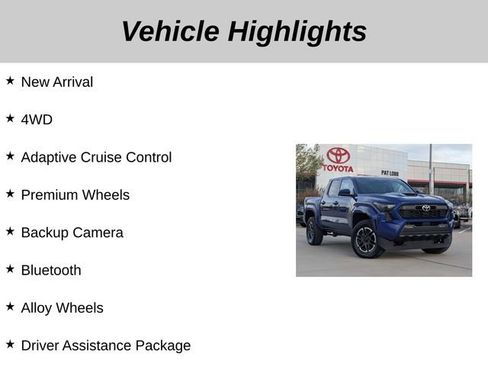 Vehicle Highlights

★ New Arrival

★ 4WD

★ Adaptive Cruise Control

★ Premium Wheels

★ Backup Camera

★ Bluetooth

★ Alloy Wheels

★ Driver Assistance Package

TOYOTA

PAT LOBB